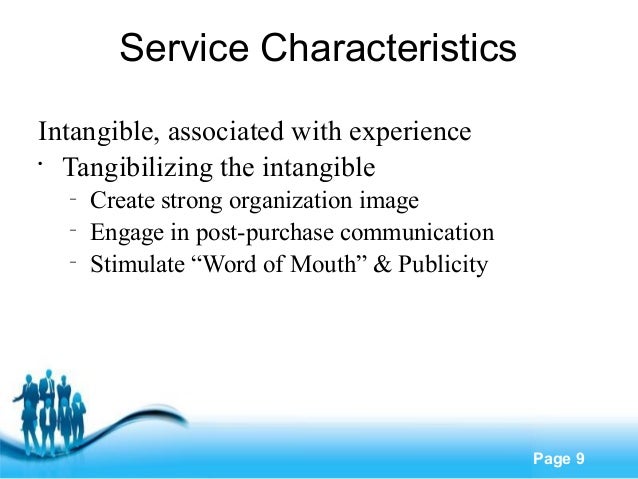 Service Characteristics

Intangible, associated with experience

· Tangibilizing the intangible
- Create strong organization image
- Engage in post-purchase communication
- Stimulate “Word of Mouth” & Publicity

Page 9